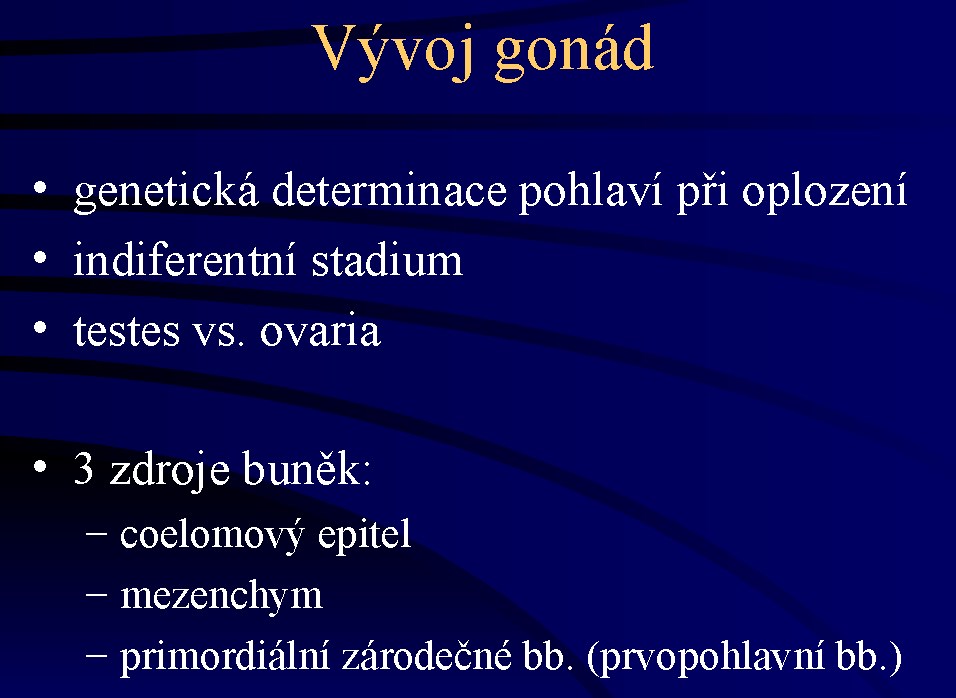 Vývoj gonád

• genetická determinace pohlaví při oplození
• indiferentní stadium
• testes vs. ovaria

• 3 zdroje buněk:
– coelomový epitel
– mezenchym
– primordiální zárodečné bb. (prvopohlavní bb.)